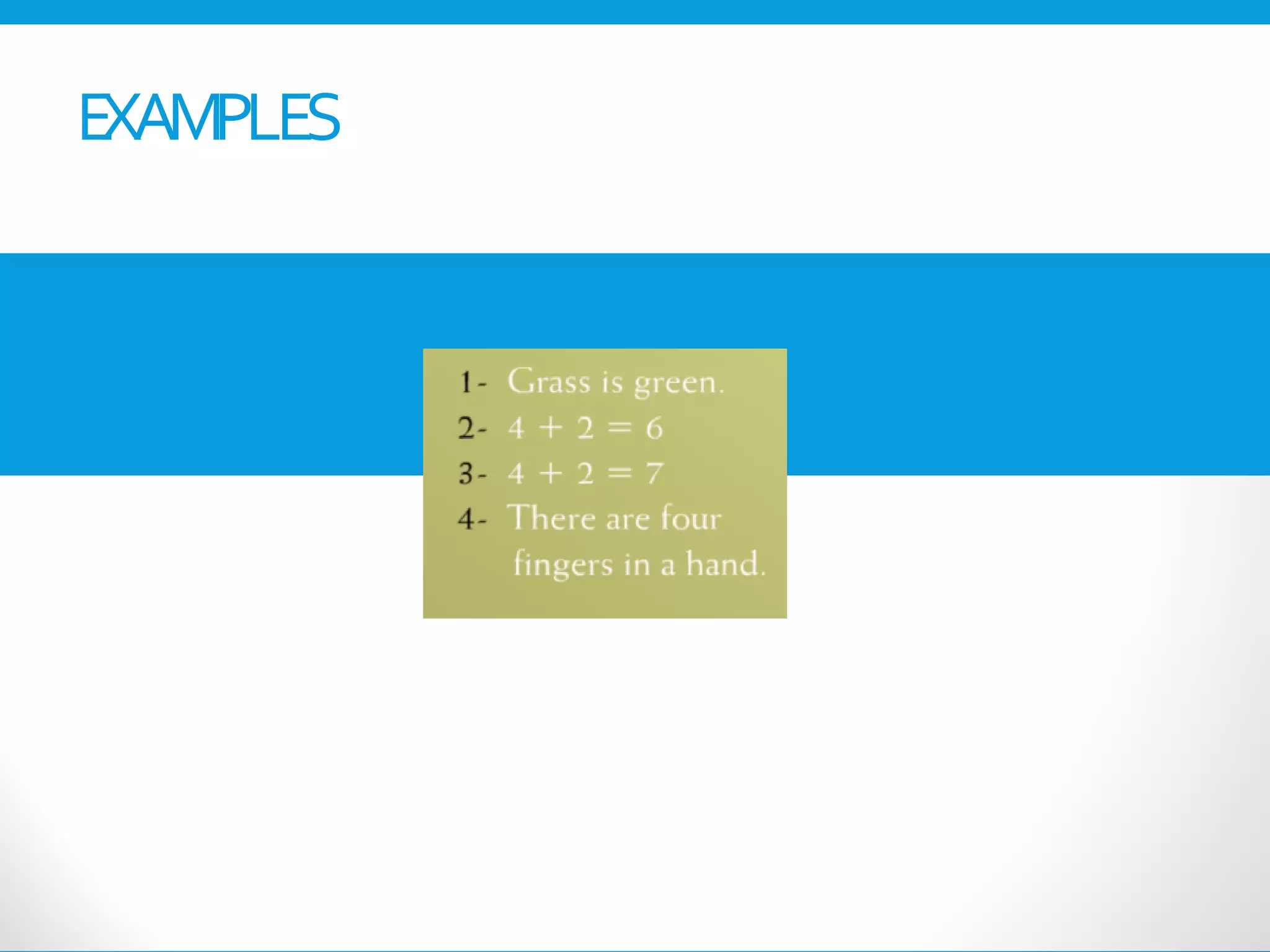 EXAMPLES

1- Grass is green.
2- $4 + 2 = 6$
3- $4 + 2 = 7$
4- There are four fingers in a hand.